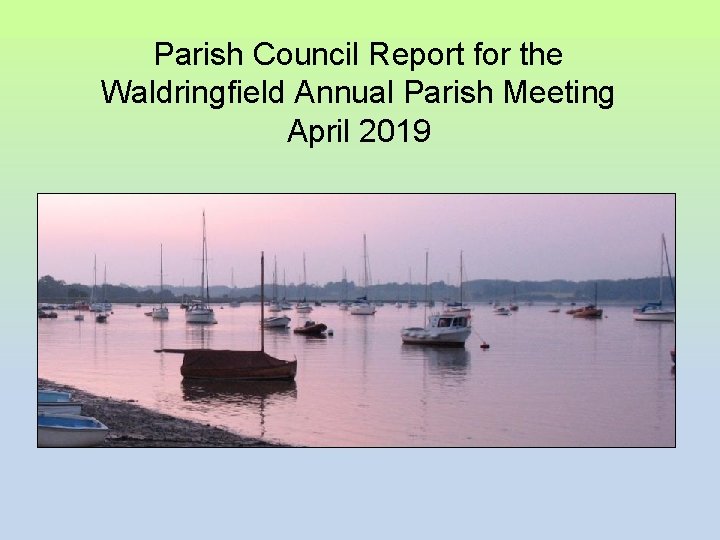 Parish Council Report for the
Waldringfield Annual Parish Meeting
April 2019